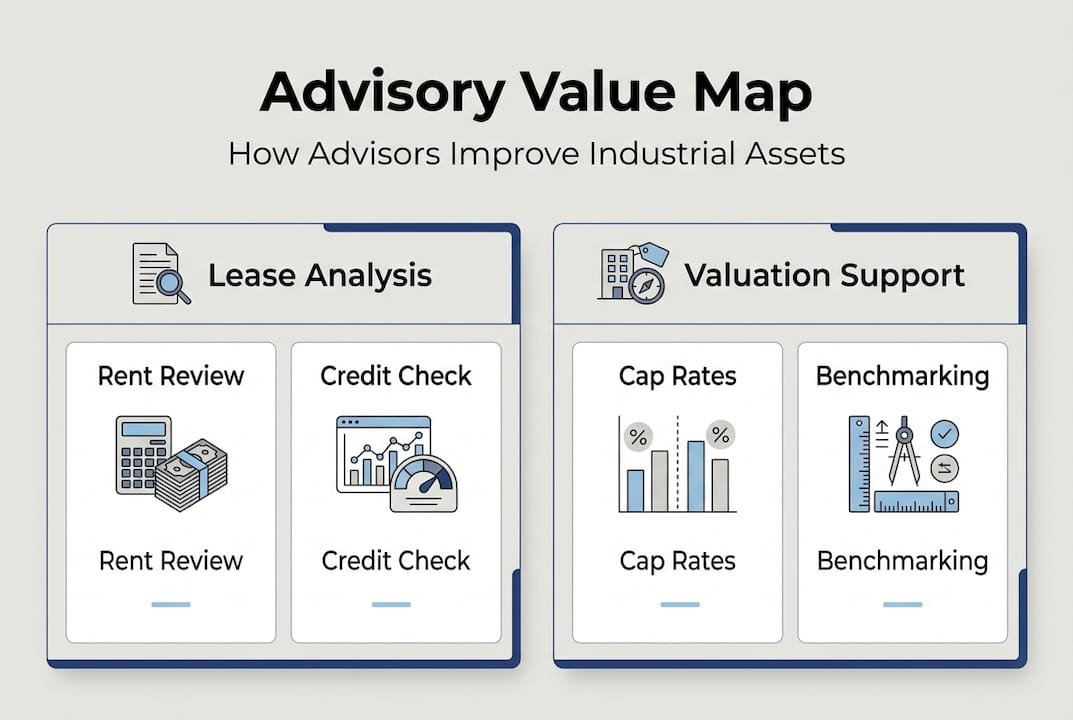 Advisory Value Map

How Advisors Improve Industrial Assets

Lease Analysis

Rent Review

Rent Review

Credit Check

Credit Check

Valuation Support

Cap Rates

%

%

Cap Rates

Benchmarking

Benchmarking